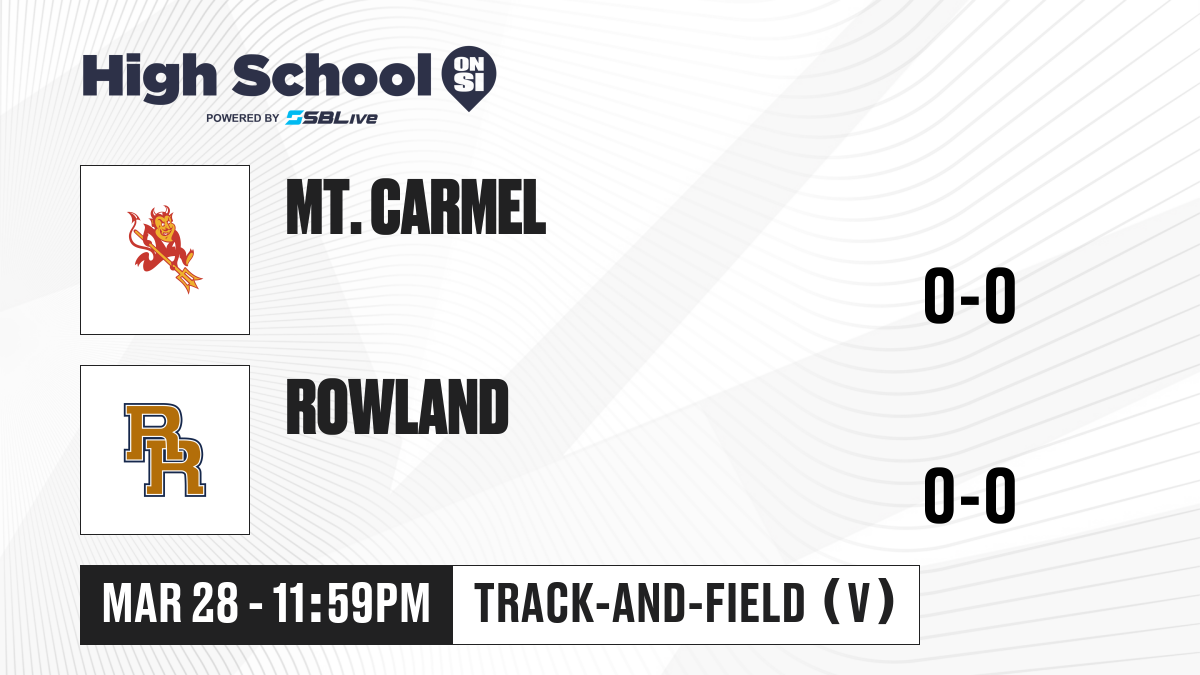 High School ON SI
POWERED BY SBLive

MT. CARMEL

0-0

RR

ROWLAND

0-0

MAR 28 - 11:59PM

TRACK-AND-FIELD (V)